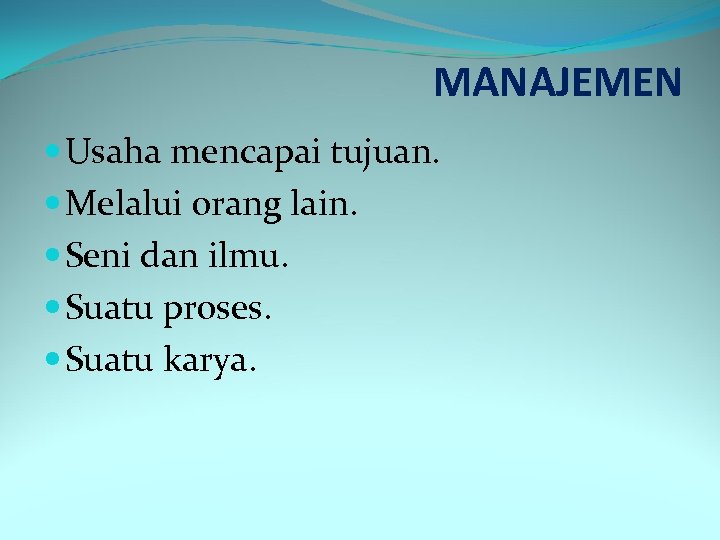 MANAJEMEN

- Usaha mencapai tujuan.
- Melalui orang lain.
- Seni dan ilmu.
- Suatu proses.
- Suatu karya.